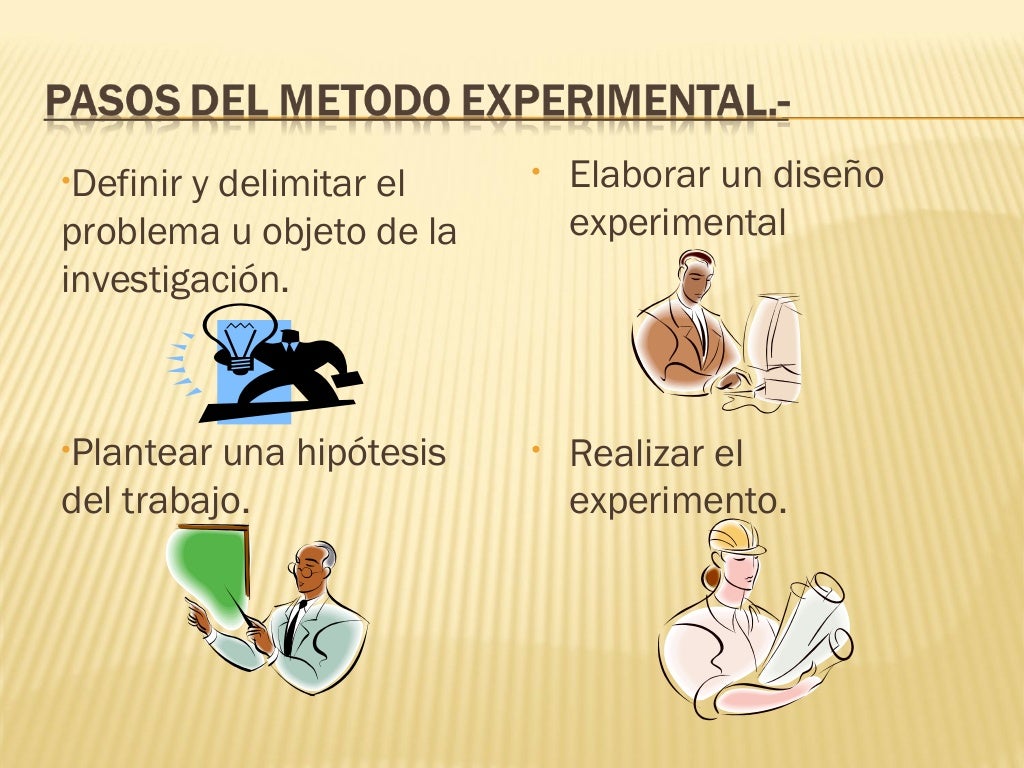 PASOS DEL METODO EXPERIMENTAL.-

•Definir y delimitar el problema u objeto de la investigación.

•Plantear una hipótesis del trabajo.

• Elaborar un diseño experimental

• Realizar el experimento.